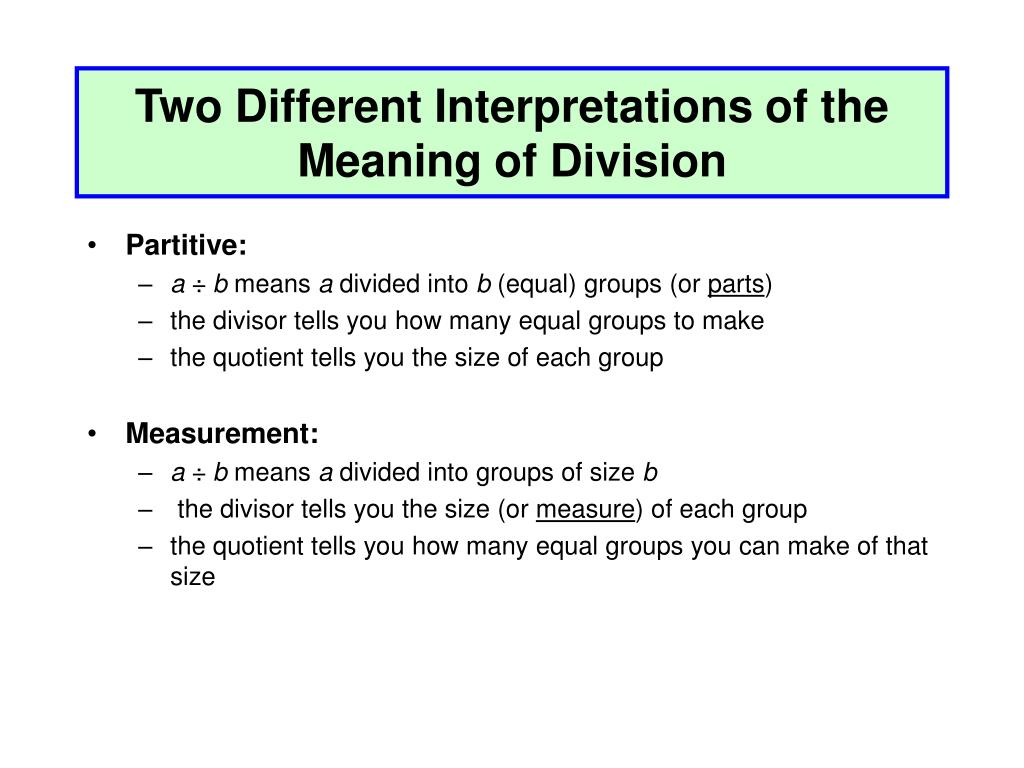 Two Different Interpretations of the Meaning of Division

• Partitive:
– $a \div b$ means $a$ divided into $b$ (equal) groups (or parts)
– the divisor tells you how many equal groups to make
– the quotient tells you the size of each group

• Measurement:
– $a \div b$ means $a$ divided into groups of size $b$
– the divisor tells you the size (or measure) of each group
– the quotient tells you how many equal groups you can make of that size